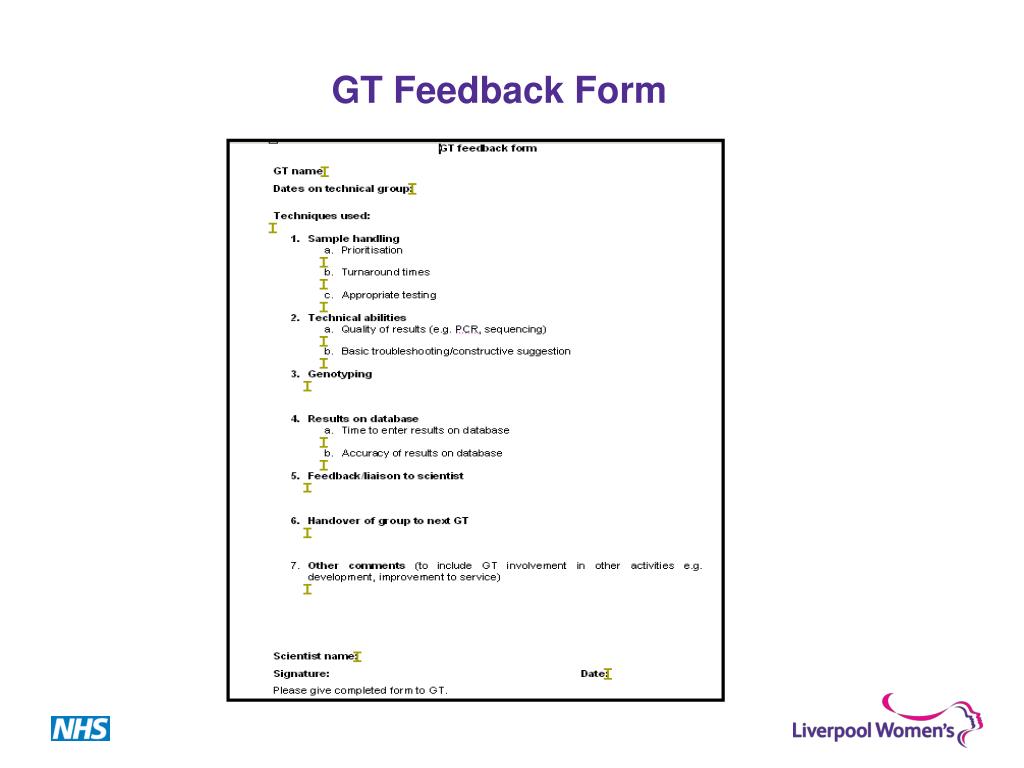 GT Feedback Form

GT feedback form

GT name:

Dates on technical group:

Techniques used:

1. Sample handling
a. Prioritisation
b. Turnaround times
c. Appropriate testing

2. Technical abilities
a. Quality of results (e.g. PCR, sequencing)
b. Basic troubleshooting/constructive suggestion

3. Genotyping

4. Results on database
a. Time to enter results on database
b. Accuracy of results on database

5. Feedback/liaison to scientist

6. Handover of group to next GT

7. Other comments (to include GT involvement in other activities e.g. development, improvement to service)

Scientist name:

Signature: Date:

Please give completed form to GT.

NHS

Liverpool Women's